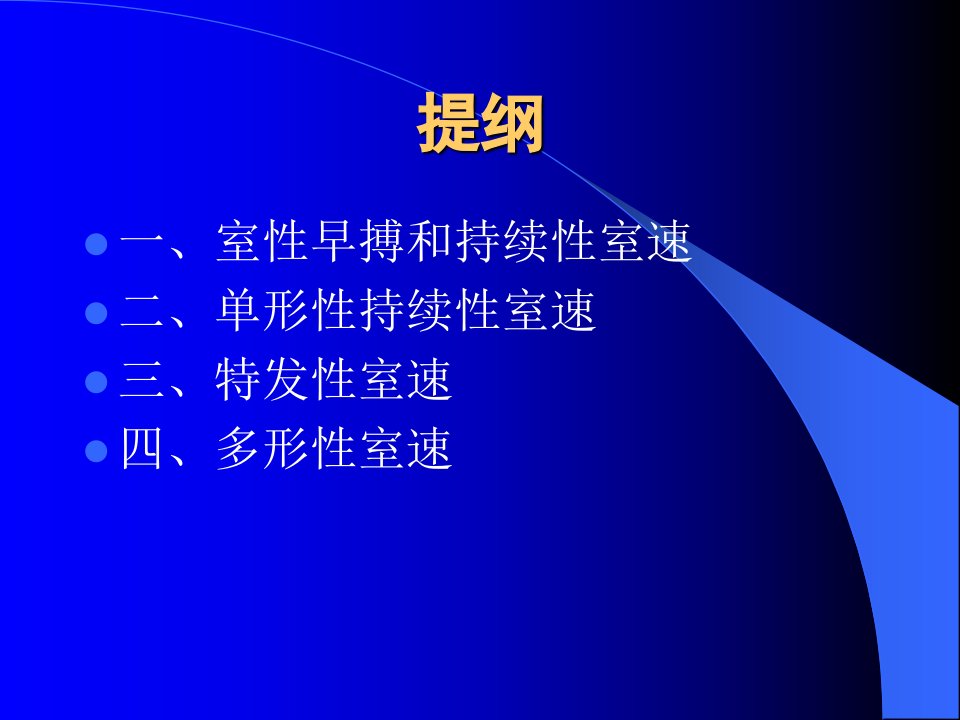 提纲

一、室性早搏和持续性室速
二、单形性持续性室速
三、特发性室速
四、多形性室速